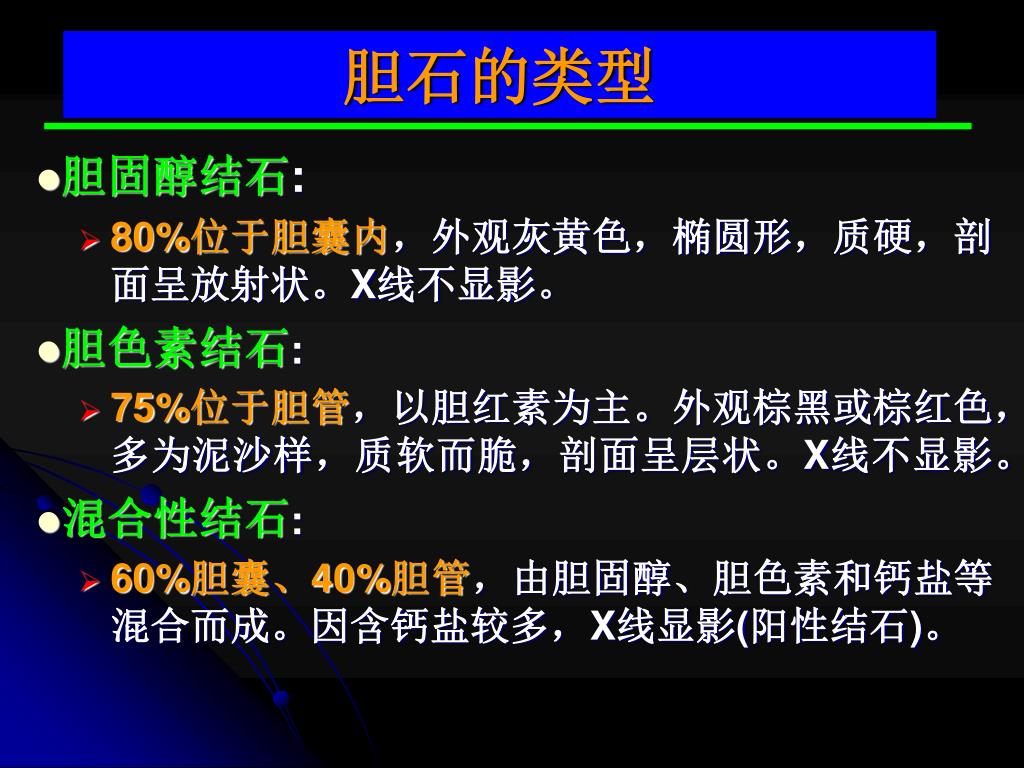 胆石的类型

●胆固醇结石:

➢ 80%位于胆囊内，外观灰黄色，椭圆形，质硬，剖面呈放射状。X线不显影。

●胆色素结石:

➢ 75%位于胆管，以胆红素为主。外观棕黑或棕红色，多为泥沙样，质软而脆，剖面呈层状。X线不显影。

●混合性结石:

➢ 60%胆囊、40%胆管，由胆固醇、胆色素和钙盐等混合而成。因含钙盐较多，X线显影(阳性结石)。